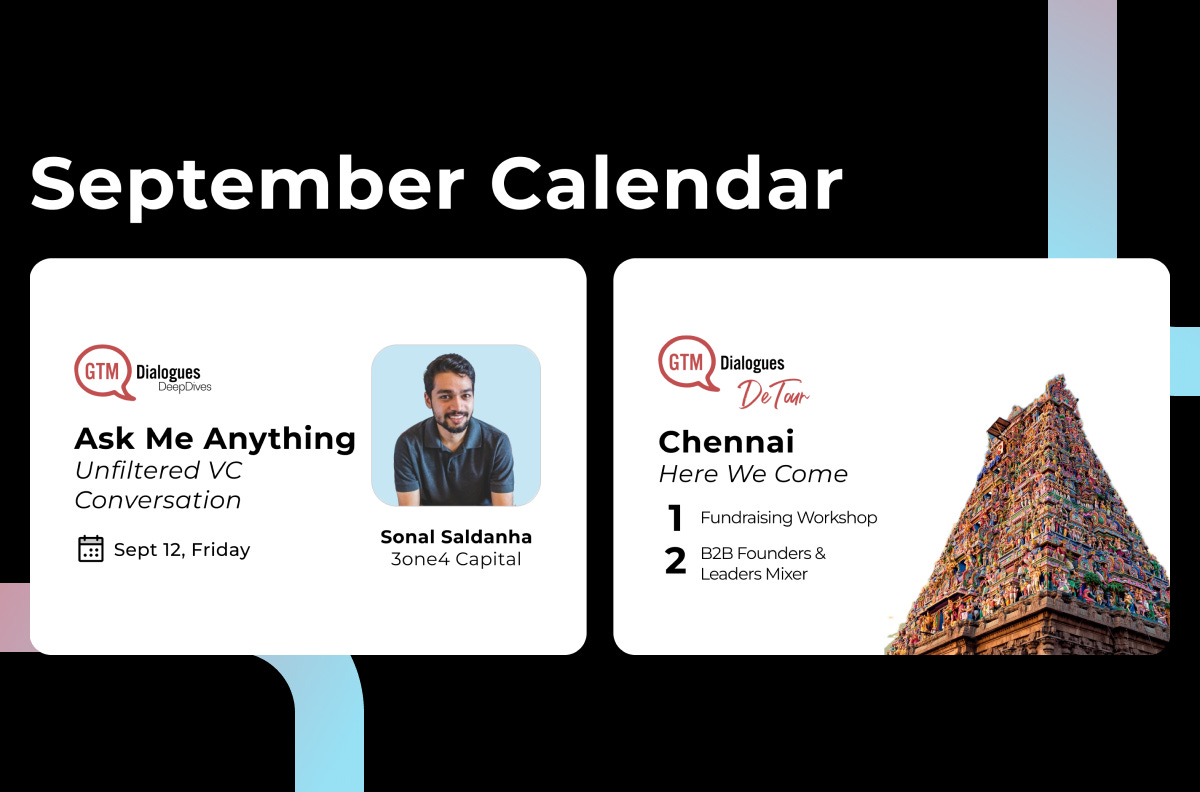 September Calendar

GTM Dialogues DeepDives

Ask Me Anything

Unfiltered VC Conversation

Sept 12, Friday

Sonal Saldanha

3one4 Capital

GTM Dialogues DeTour

Chennai

Here We Come

1 Fundraising Workshop

2 B2B Founders & Leaders Mixer